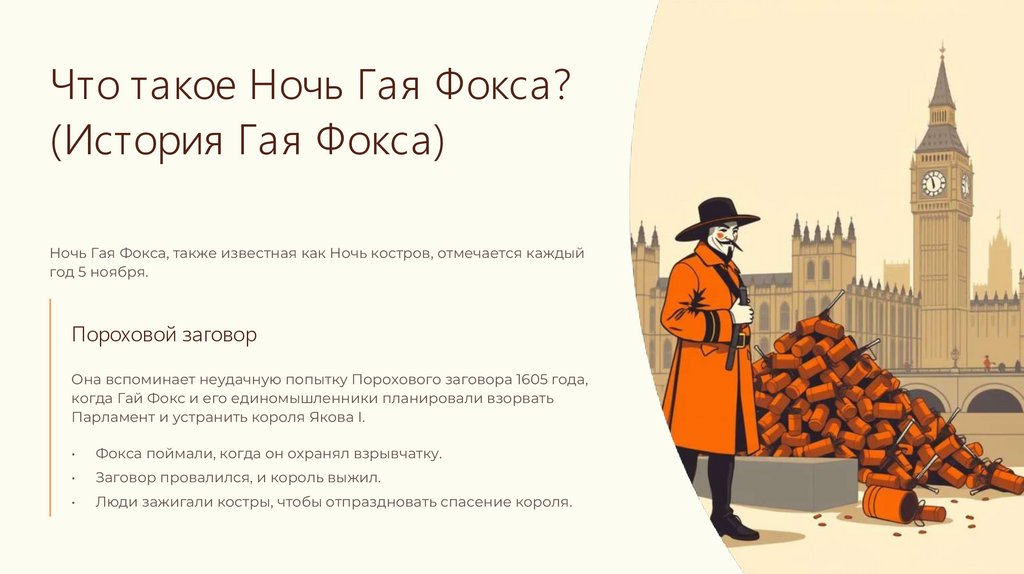 Что такое Ночь Гая Фокса? (История Гая Фокса)

Ночь Гая Фокса, также известная как Ночь костров, отмечается каждый год 5 ноября.

Пороховой заговор

Она вспоминает неудачную попытку Порохового заговора 1605 года, когда Гай Фокс и его единомышленники планировали взорвать Парламент и устранить короля Якова I.

• Фокса поймали, когда он охранял взрывчатку.
• Заговор провалился, и король выжил.
• Люди зажигали костры, чтобы отпраздновать спасение короля.